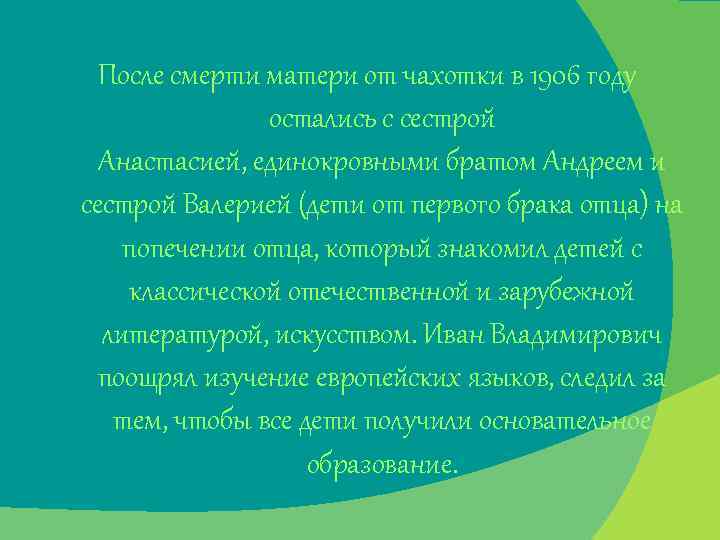 После смерти матери от чахотки в 1906 году остались с сестрой Анастасией, единокровными братом Андреем и сестрой Валерией (дети от первого брака отца) на попечении отца, который знакомил детей с классической отечественной и зарубежной литературой, искусством. Иван Владимирович поощрял изучение европейских языков, следил за тем, чтобы все дети получили основательное образование.